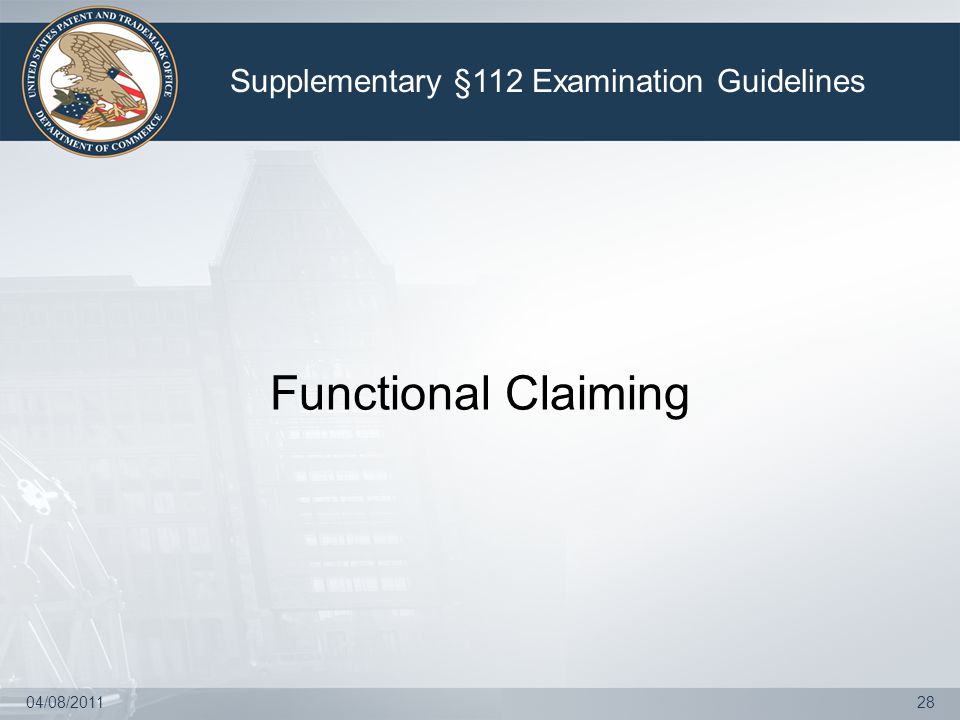 UNITED STATES PATENT AND TRADEMARK OFFICE
DEPARTMENT OF COMMERCE

Supplementary §112 Examination Guidelines

Functional Claiming

04/08/2011

28